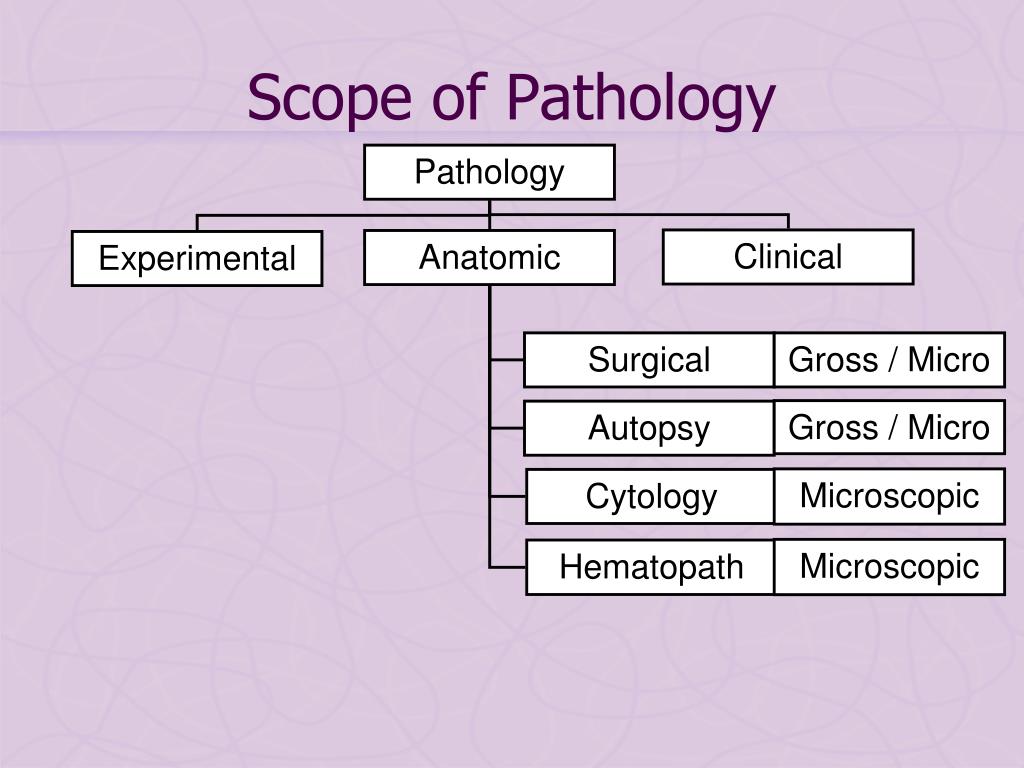 Scope of Pathology

Pathology

Experimental

Anatomic

Clinical

Surgical

Gross / Micro

Autopsy

Gross / Micro

Cytology

Microscopic

Hematopath

Microscopic